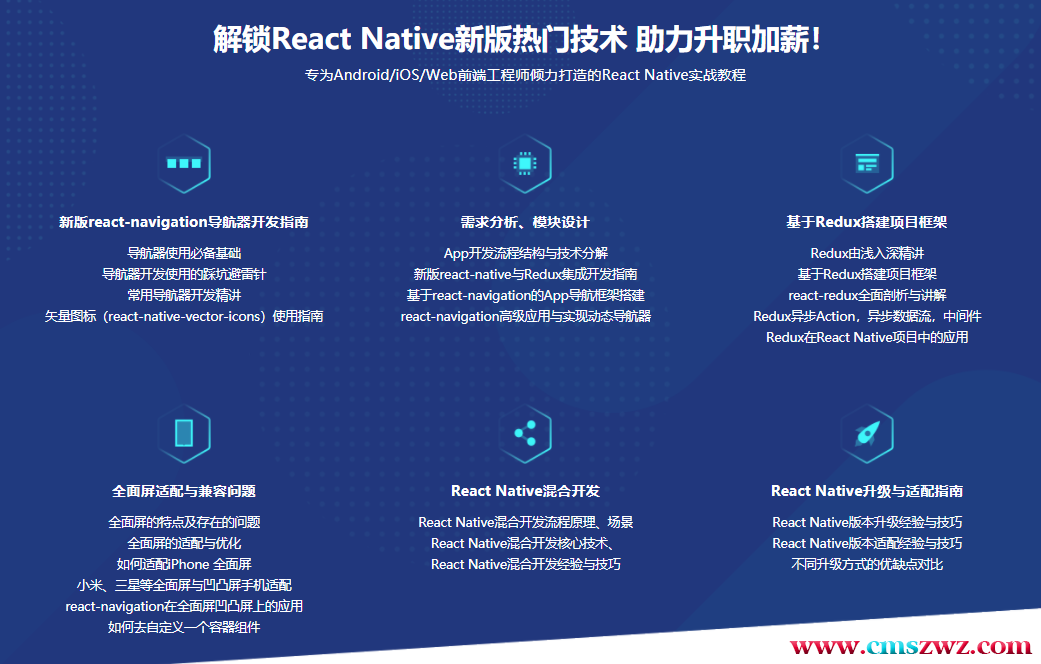 解锁React Native新版热门技术 助力升职加薪！

专为Android/iOS/Web前端工程师倾力打造的React Native实战教程

新版react-navigation导航器开发指南

导航器使用必备基础
导航器开发使用的踩坑避雷针
常用导航器开发精讲
矢量图标（react-native-vector-icons）使用指南

需求分析、模块设计

App开发流程结构与技术分解
新版react-native与Redux集成开发指南
基于react-navigation的App导航框架搭建
react-navigation高级应用与实现动态导航器

基于Redux搭建项目框架

Redux由浅入深精讲
基于Redux搭建项目框架
react-redux全面剖析与讲解
Redux异步Action，异步数据流，中间件
Redux在React Native项目中的应用

全面屏适配与兼容问题

全面屏的特点及存在的问题
全面屏的适配与优化
如何适配iPhone 全面屏
小米、三星等全面屏与凹凸屏手机适配
react-navigation在全面屏凹凸屏上的应用
如何去自定义一个容器组件

React Native混合开发

React Native混合开发流程原理、场景
React Native混合开发核心技术、
React Native混合开发经验与技巧

React Native升级与适配指南

React Native版本升级经验与技巧
React Native版本适配经验与技巧
不同升级方式的优缺点对比

www.cmszwz.com